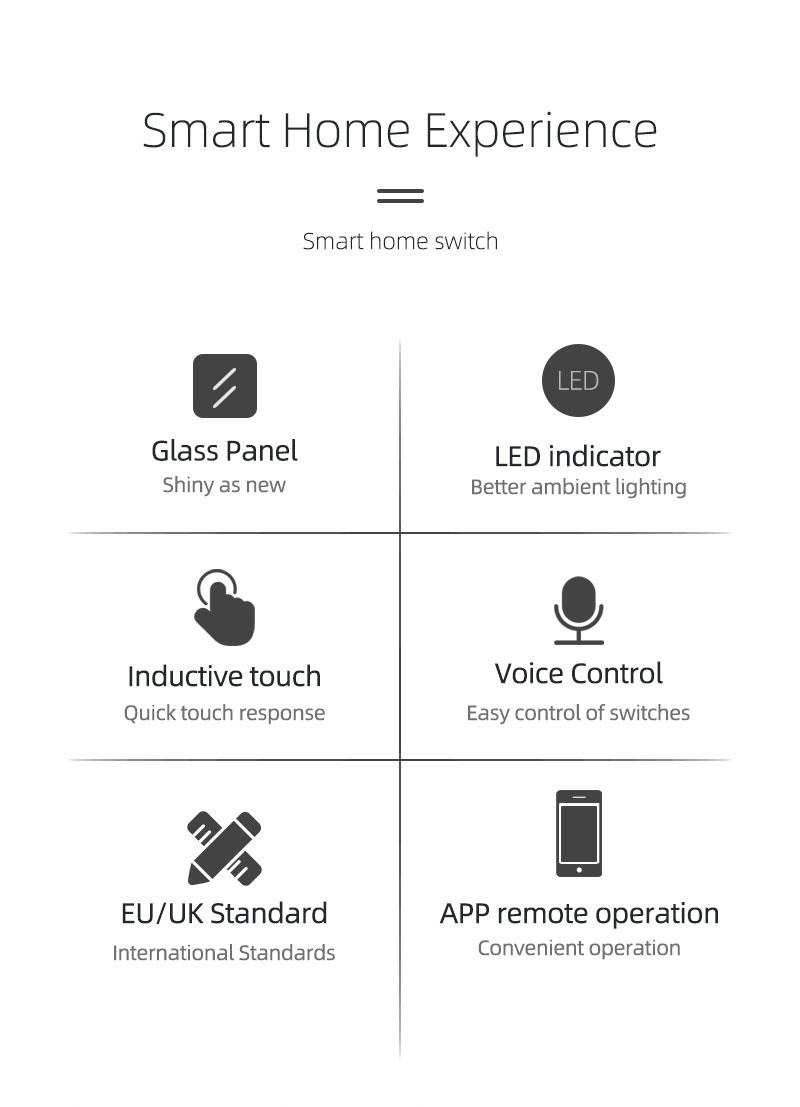 Smart Home Experience

Smart home switch

Glass Panel
Shiny as new

LED

LED indicator
Better ambient lighting

Inductive touch
Quick touch response

Voice Control
Easy control of switches

EU/UK Standard
International Standards

APP remote operation
Convenient operation